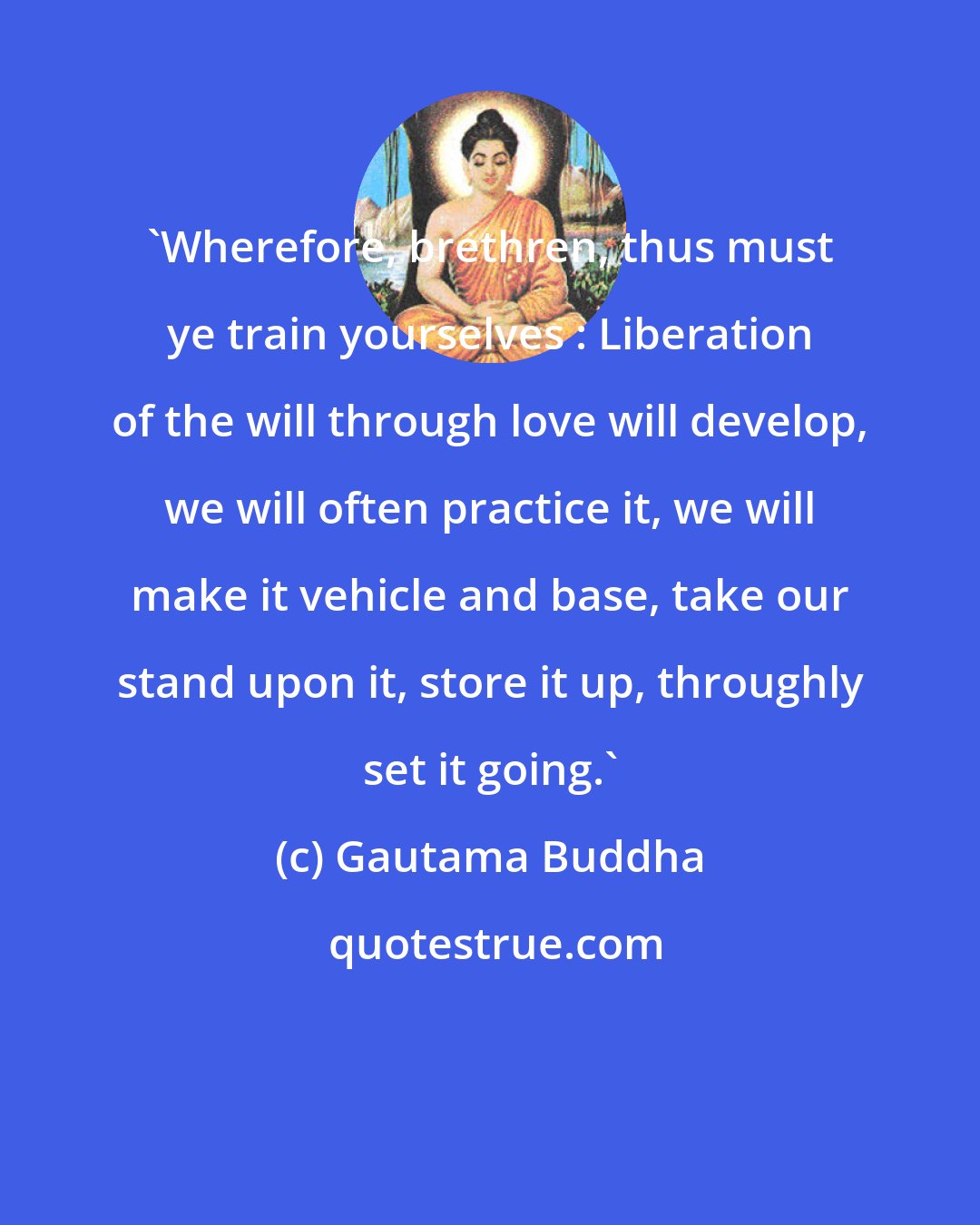 `Wherefore, brethren, thus must ye train yourselves : Liberation of the will through love will develop, we will often practice it, we will make it vehicle and base, take our stand upon it, store it up, throughly set it going.`

(c) Gautama Buddha

quotestrue.com